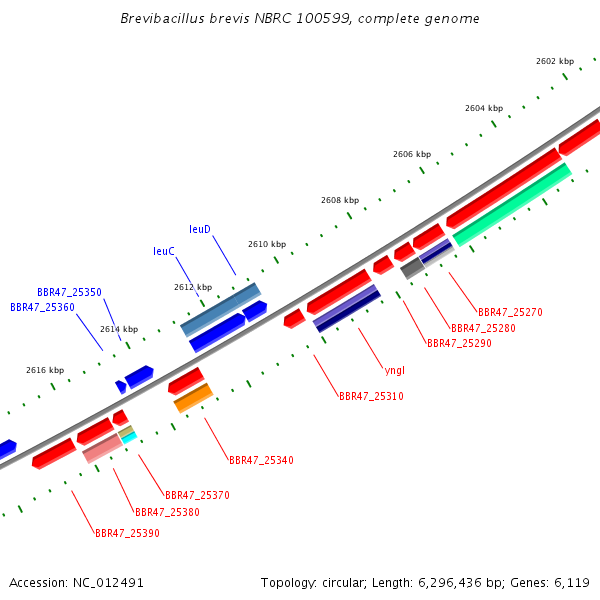 Brevibacillus brevis NBRC 100599, complete genome

2602 kbp
2604 kbp
2606 kbp
2608 kbp
2610 kbp
2612 kbp
2614 kbp
2616 kbp

leuD
leuC
BBR47_25350
BBR47_25360
BBR47_25270
BBR47_25280
BBR47_25290
yngI
BBR47_25310
BBR47_25340
BBR47_25370
BBR47_25380
BBR47_25390

Accession: NC_012491

Topology: circular; Length: 6,296,436 bp; Genes: 6,119